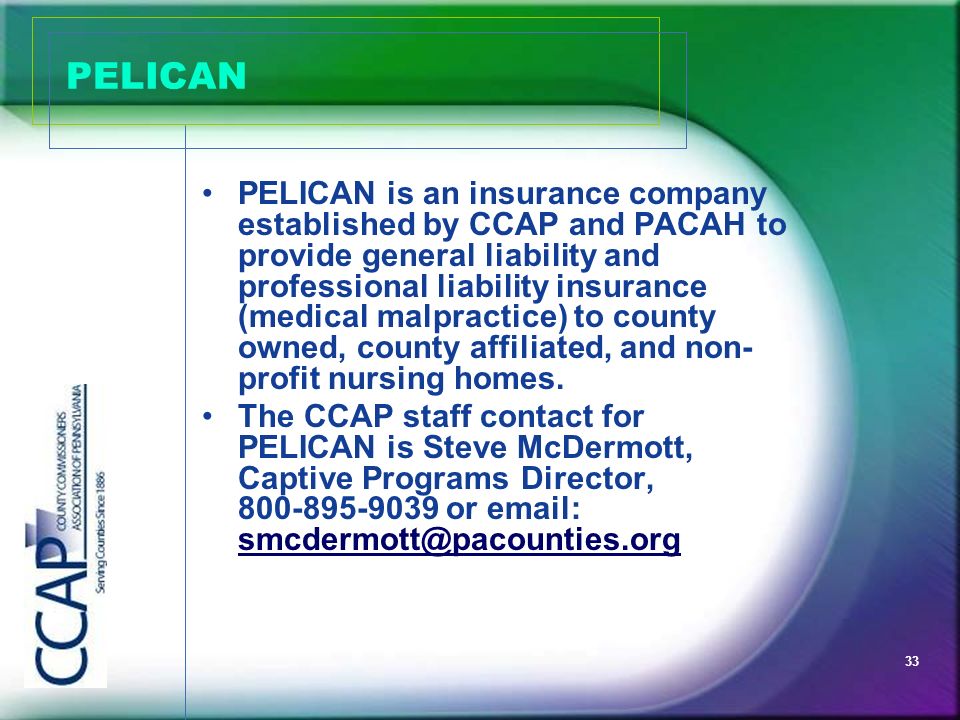 PELICAN

• PELICAN is an insurance company established by CCAP and PACAH to provide general liability and professional liability insurance (medical malpractice) to county owned, county affiliated, and non-profit nursing homes.
• The CCAP staff contact for PELICAN is Steve McDermott, Captive Programs Director, 800-895-9039 or email: smcdermott@pacounties.org

CCAP COUNTY COMMISSIONERS ASSOCIATION OF PENNSYLVANIA Serving Counties Since 1886

33